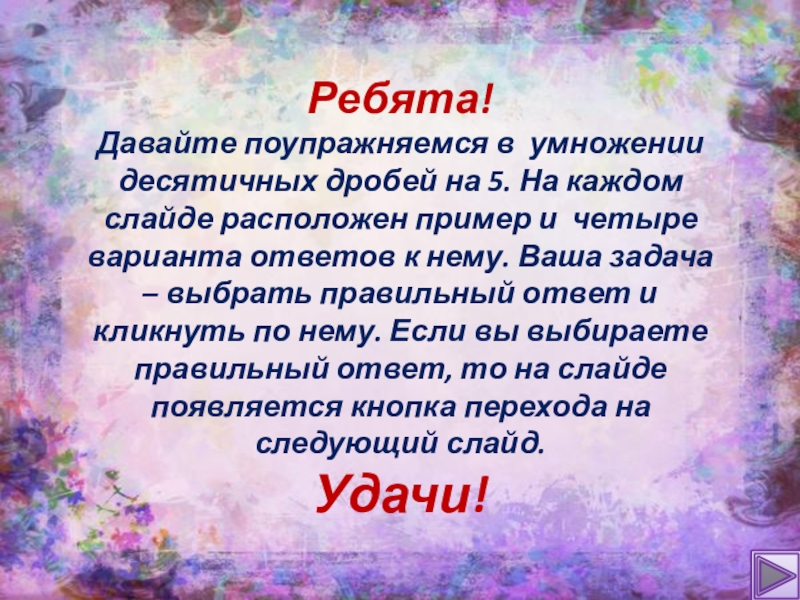 Ребята!

Давайте поупражняемся в умножении десятичных дробей на 5. На каждом слайде расположен пример и четыре варианта ответов к нему. Ваша задача – выбрать правильный ответ и кликнуть по нему. Если вы выбираете правильный ответ, то на слайде появляется кнопка перехода на следующий слайд.

Удачи!